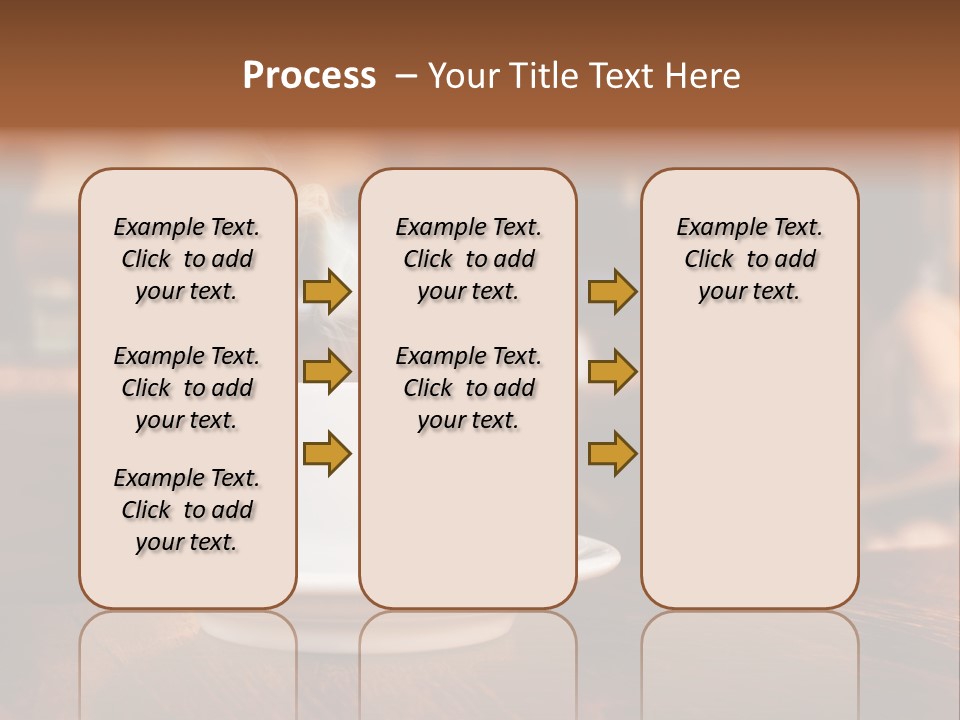 Process – Your Title Text Here

Example Text. Click to add your text.

Example Text. Click to add your text.

Example Text. Click to add your text.

Example Text. Click to add your text.

Example Text. Click to add your text.

Example Text. Click to add your text.